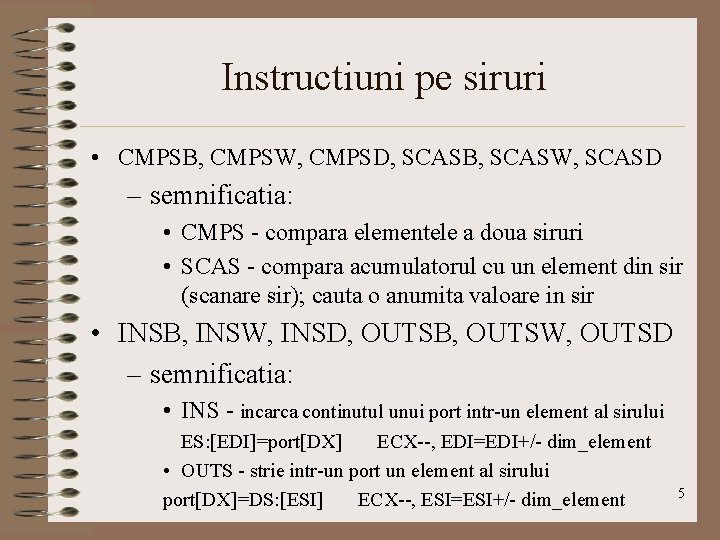 Instructiuni pe siruri

• CMPSB, CMPSW, CMPSD, SCASB, SCASW, SCASD
– semnificatia:
• CMPS - compara elementele a doua siruri
• SCAS - compara acumulatorul cu un element din sir (scanare sir); cauta o anumita valoare in sir

• INSB, INSW, INSD, OUTSB, OUTSW, OUTSD
– semnificatia:
• INS - incarca continutul unui port intr-un element al sirului
ES:[EDI]=port[DX]    ECX--, EDI=EDI+/- dim_element
• OUTS - strie intr-un port un element al sirului
port[DX]=DS:[ESI]    ECX--, ESI=ESI+/- dim_element

5